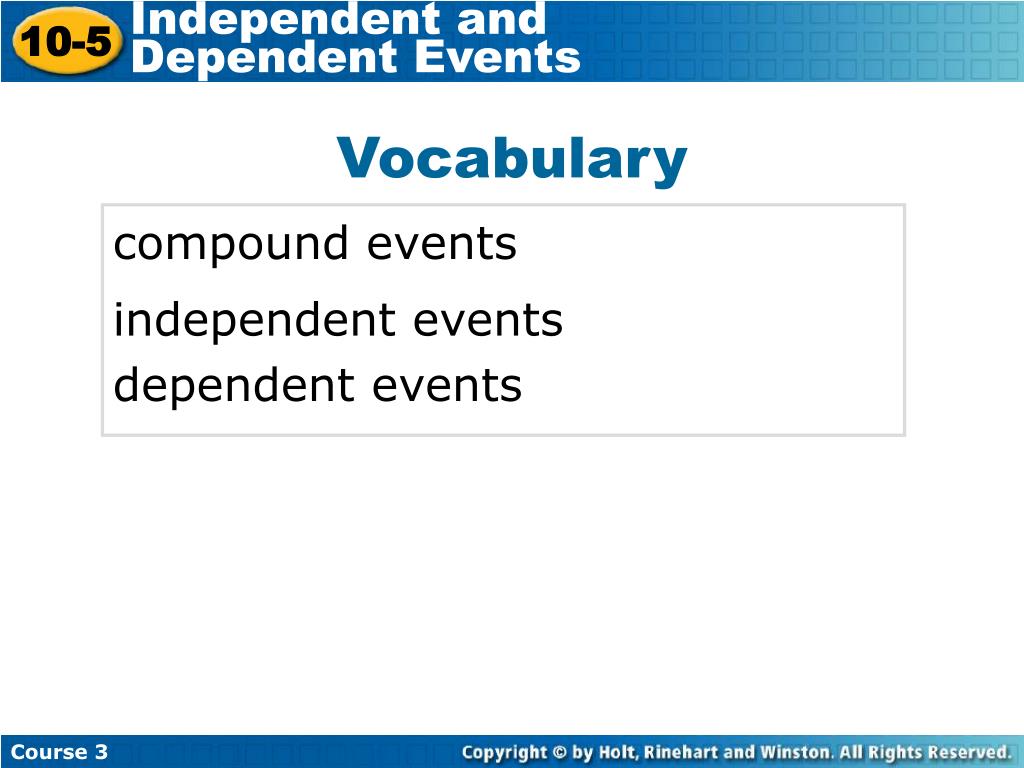 10-5 Independent and Dependent Events

Vocabulary

compound events
independent events
dependent events

Course 3

Copyright © by Holt, Rinehart and Winston. All Rights Reserved.